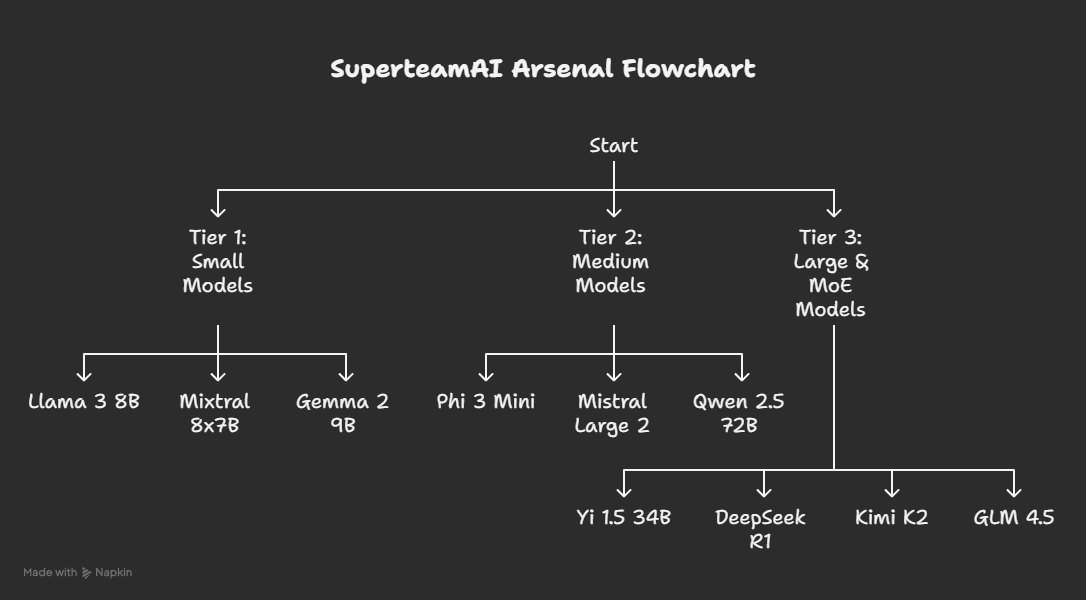 SuperteamAI Arsenal Flowchart

Start

Tier 1: Small Models

Tier 2: Medium Models

Tier 3: Large & MoE Models

Llama 3 8B

Mixtral 8x7B

Gemma 2 9B

Phi 3 Mini

Mistral Large 2

Qwen 2.5 72B

Yi 1.5 34B

DeepSeek R1

Kimi K2

GLM 4.5

Made with Napkin